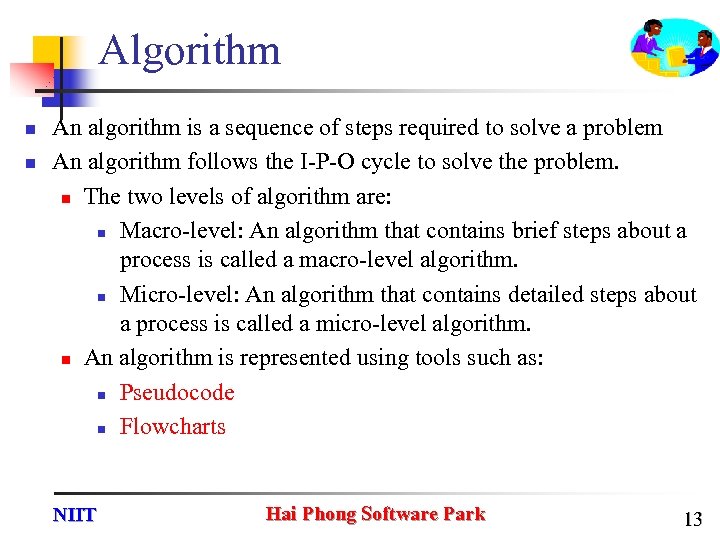 Algorithm

An algorithm is a sequence of steps required to solve a problem

An algorithm follows the I-P-O cycle to solve the problem.

The two levels of algorithm are:

Macro-level: An algorithm that contains brief steps about a process is called a macro-level algorithm.

Micro-level: An algorithm that contains detailed steps about a process is called a micro-level algorithm.

An algorithm is represented using tools such as:

Pseudocode

Flowcharts

NIIT

Hai Phong Software Park

13